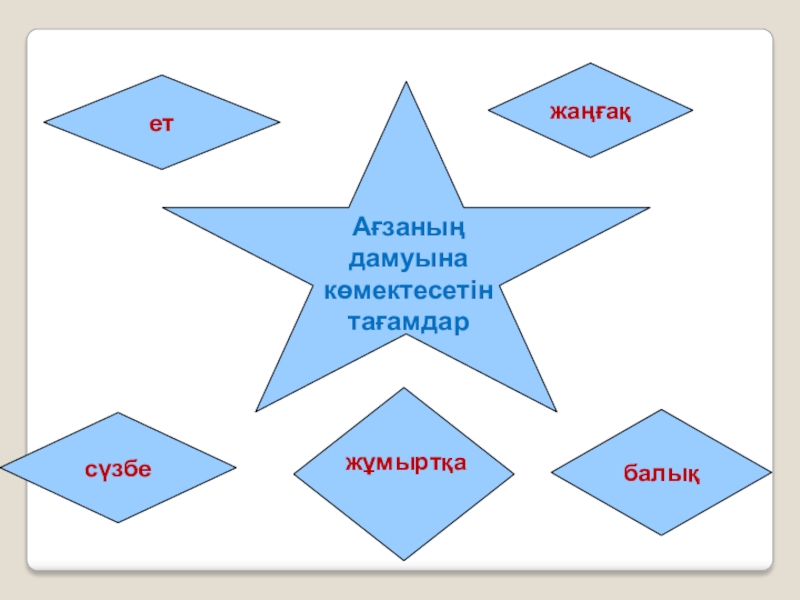 ет

жаңғақ

Ағзаның дамуына көмектесетін тағамдар

сүзбе

жұмыртқа

балық